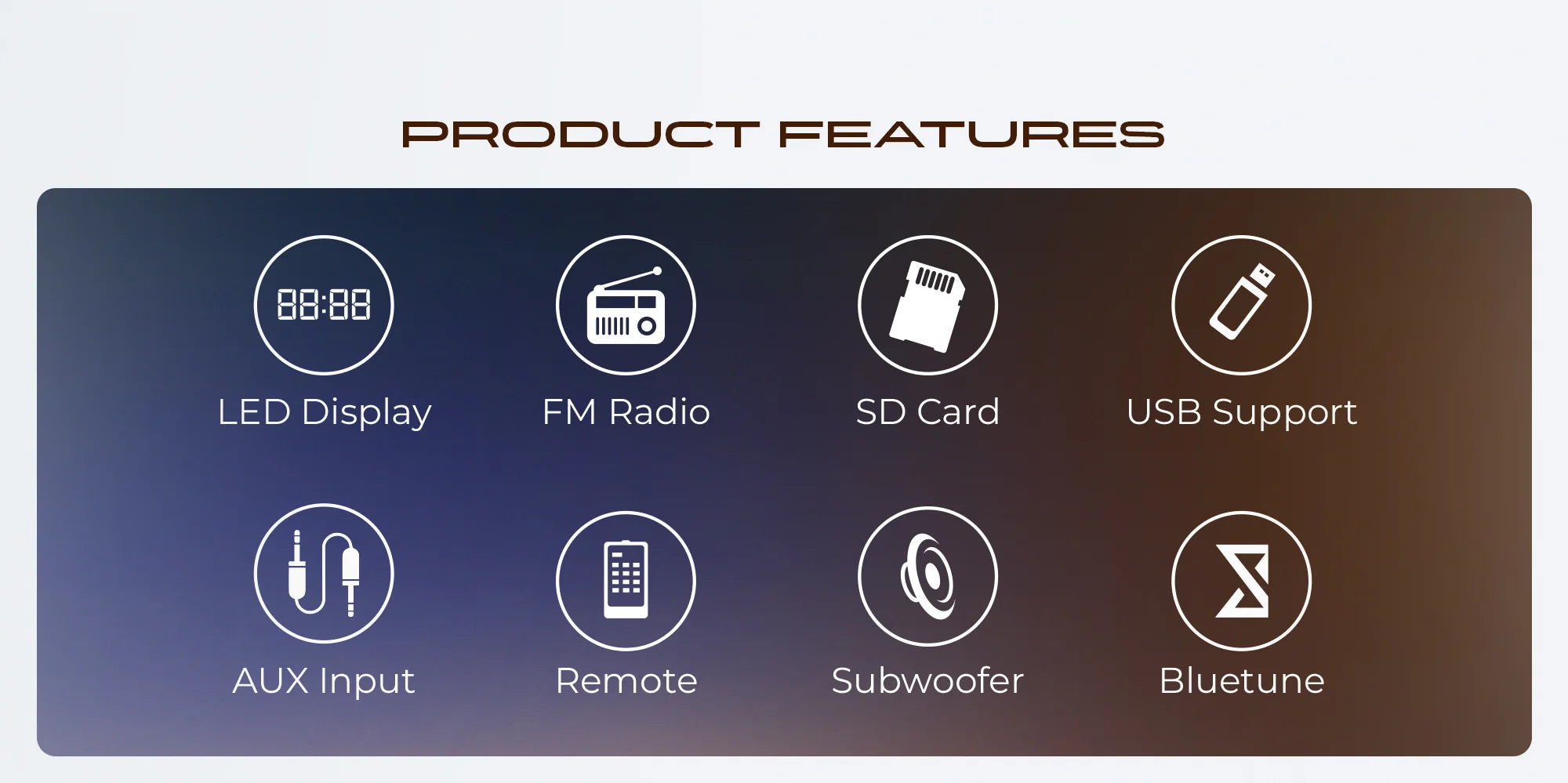 PRODUCT FEATURES

88:88

LED Display

FM Radio

SD Card

USB Support

AUX Input

Remote

Subwoofer

Bluetune